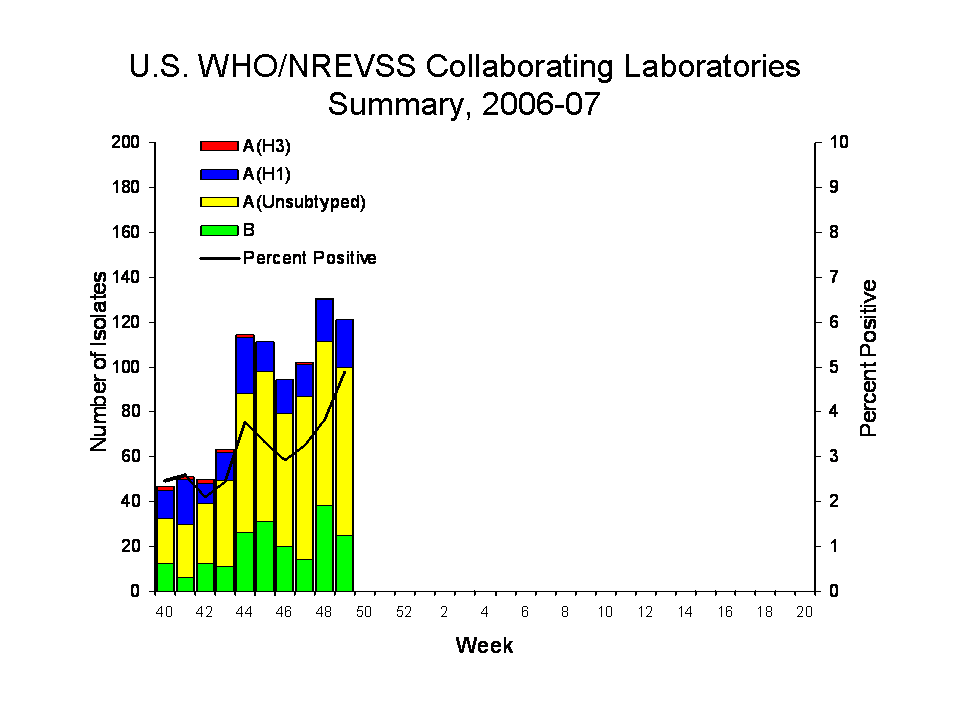 U.S. WHO/NREVSS Collaborating Laboratories Summary, 2006-07

A(H3)
A(H1)
A(Unsubtyped)
B
Percent Positive

Number of Isolates

200
180
160
140
120
100
80
60
40
20
0

Percent Positive

10
9
8
7
6
5
4
3
2
1
0

40 42 44 46 48 50 52 2 4 6 8 10 12 14 16 18 20

Week